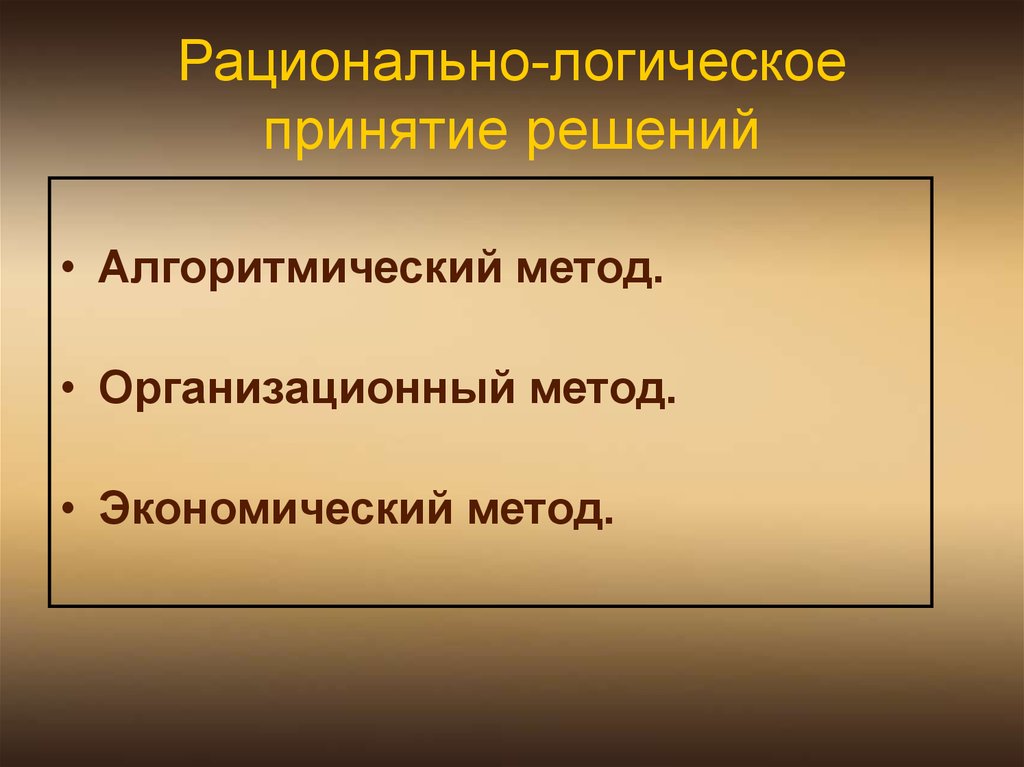 Рационально-логическое принятие решений

• Алгоритмический метод.

• Организационный метод.

• Экономический метод.